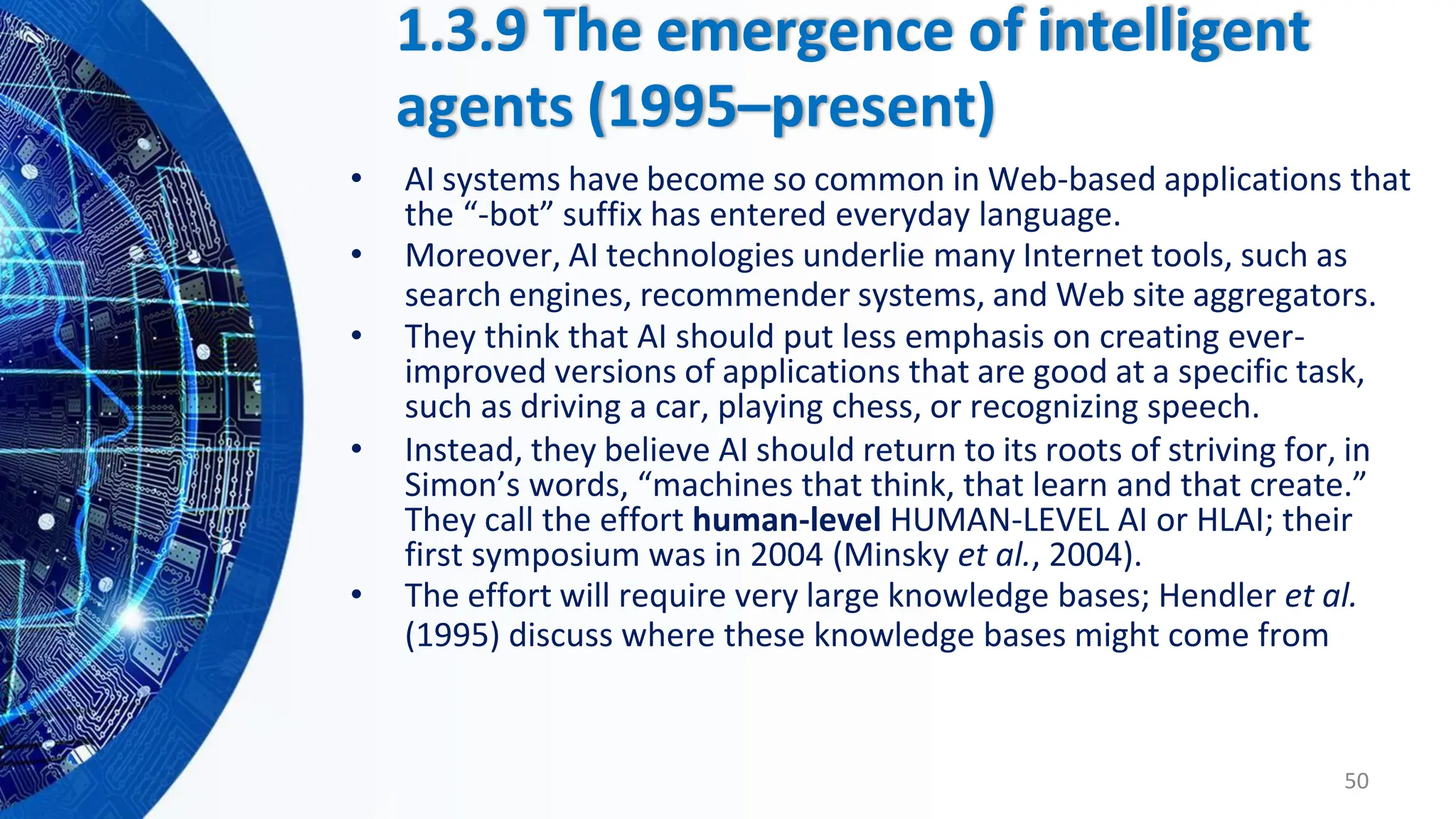 1.3.9 The emergence of intelligent agents (1995–present)

• AI systems have become so common in Web-based applications that the “-bot” suffix has entered everyday language.
• Moreover, AI technologies underlie many Internet tools, such as search engines, recommender systems, and Web site aggregators.
• They think that AI should put less emphasis on creating ever-improved versions of applications that are good at a specific task, such as driving a car, playing chess, or recognizing speech.
• Instead, they believe AI should return to its roots of striving for, in Simon’s words, “machines that think, that learn and that create.” They call the effort human-level HUMAN-LEVEL AI or HLAI; their first symposium was in 2004 (Minsky et al., 2004).
• The effort will require very large knowledge bases; Hendler et al. (1995) discuss where these knowledge bases might come from

50